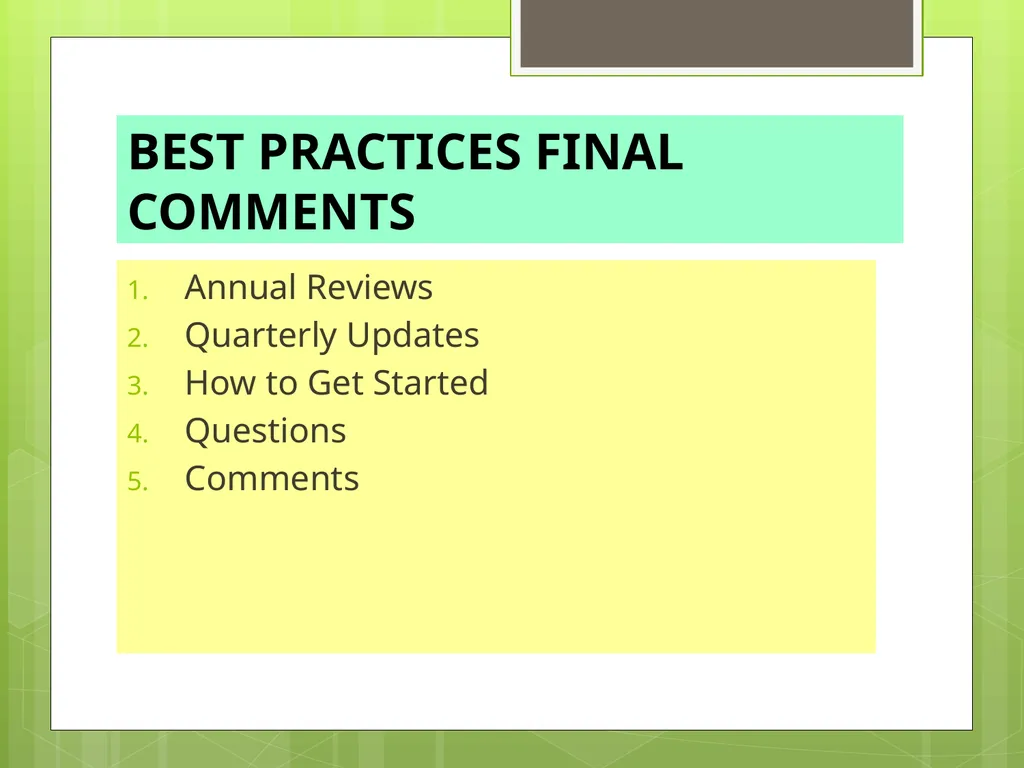 BEST PRACTICES FINAL COMMENTS

1. Annual Reviews
2. Quarterly Updates
3. How to Get Started
4. Questions
5. Comments